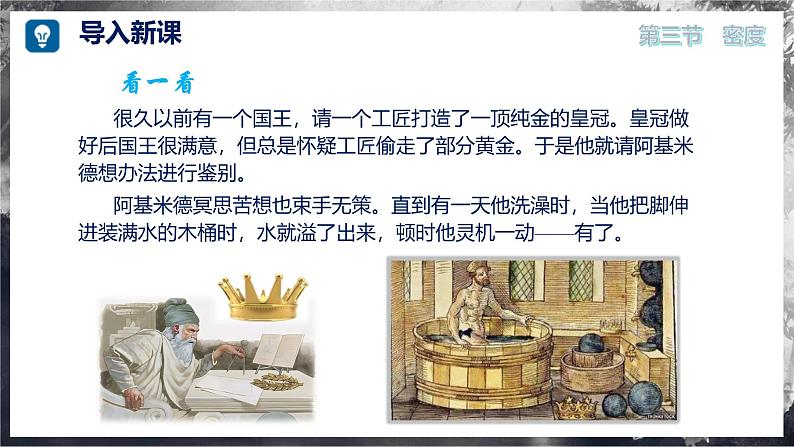 导入新课

第三节　密度

看一看

很久以前有一个国王，请一个工匠打造了一顶纯金的皇冠。皇冠做好后国王很满意，但总是怀疑工匠偷走了部分黄金。于是他就请阿基米德想办法进行鉴别。

阿基米德冥思苦想也束手无策。直到有一天他洗澡时，当他把脚伸进装满水的木桶时，水就溢了出来，顿时他灵机一动——有了。